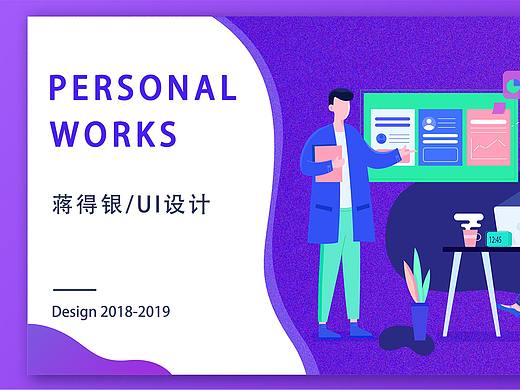 PERSONAL WORKS

蒋得银/UI设计

Design 2018-2019

12:45